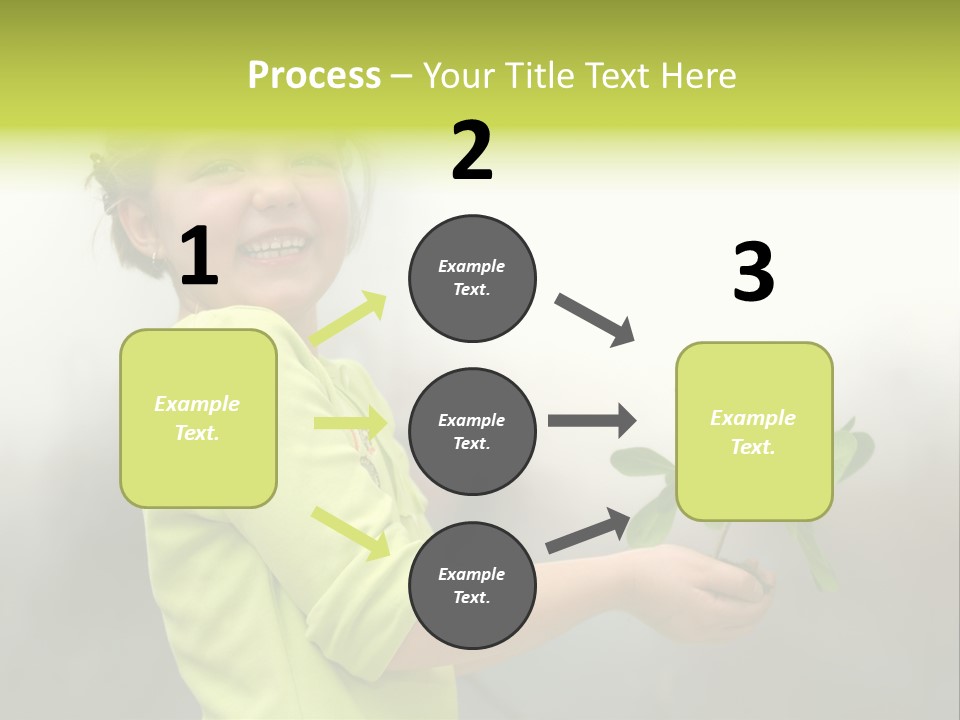 Process – Your Title Text Here

1

Example Text.

2

Example Text.

Example Text.

Example Text.

3

Example Text.